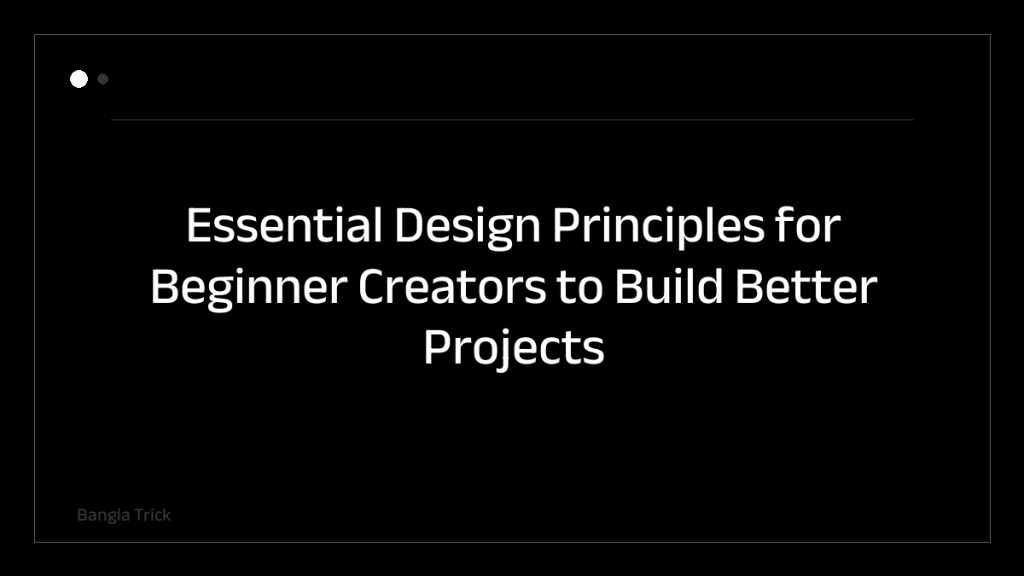 Essential Design Principles for Beginner Creators to Build Better Projects

Bangla Trick